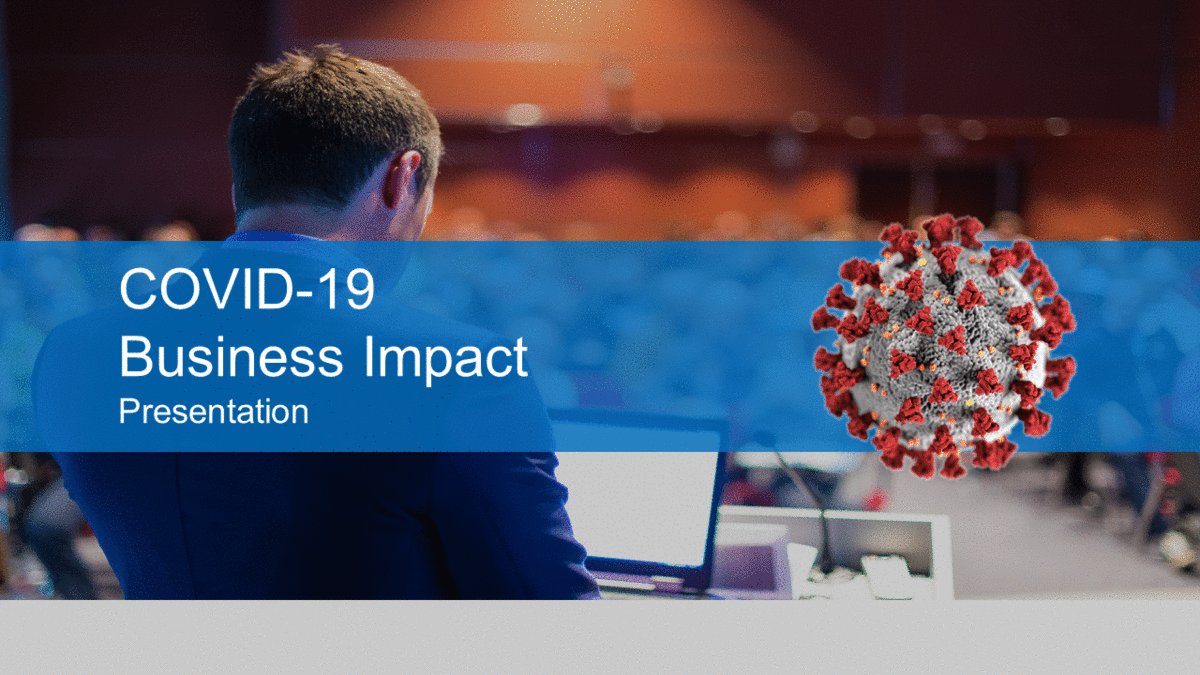 COVID-19
Business Impact
Presentation